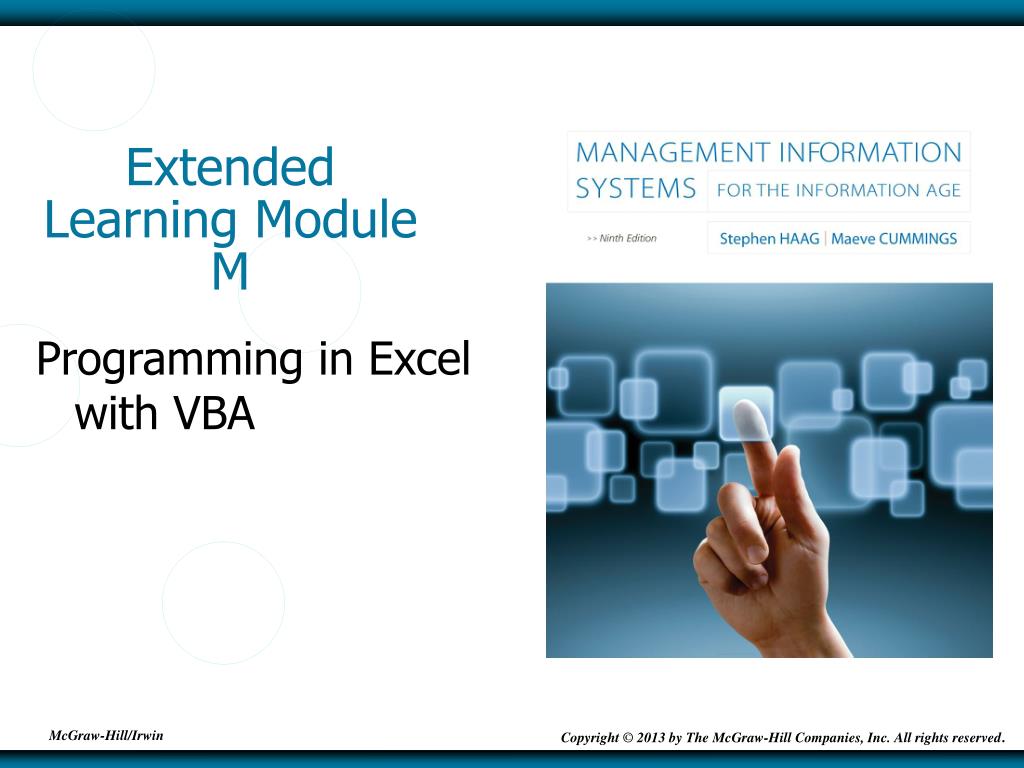 Extended Learning Module M

Programming in Excel with VBA

MANAGEMENT INFORMATION SYSTEMS FOR THE INFORMATION AGE

>> Ninth Edition

Stephen HAAG | Maeve CUMMINGS

McGraw-Hill/Irwin

Copyright © 2013 by The McGraw-Hill Companies, Inc. All rights reserved.